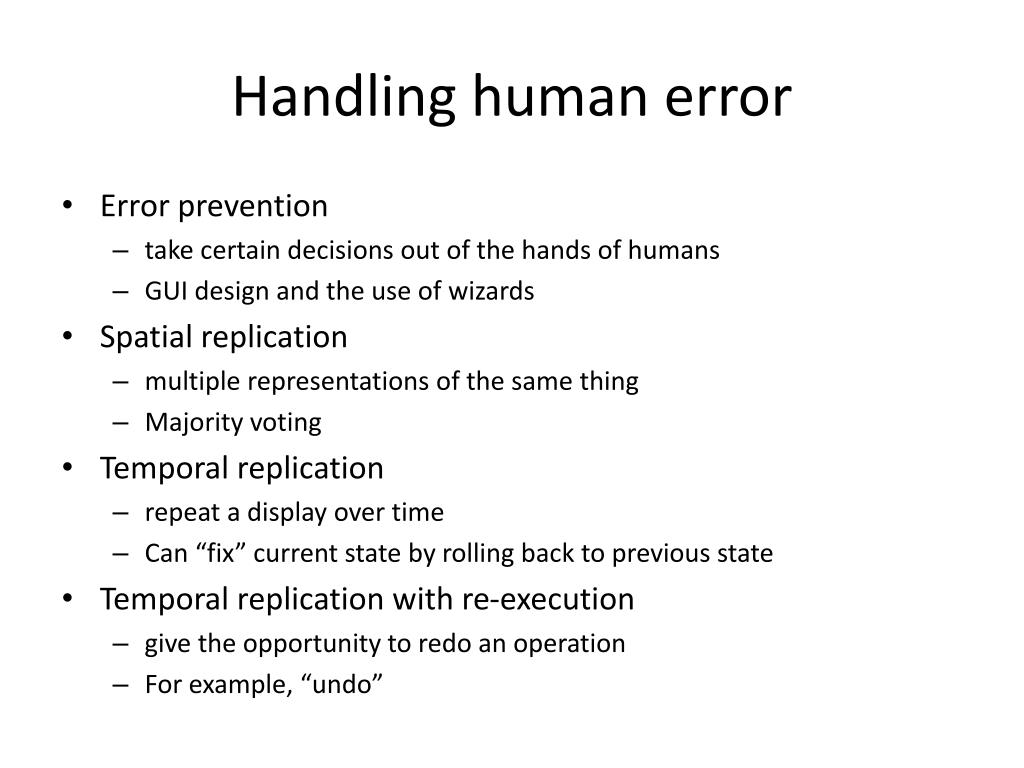 Handling human error

• Error prevention
  – take certain decisions out of the hands of humans
  – GUI design and the use of wizards
• Spatial replication
  – multiple representations of the same thing
  – Majority voting
• Temporal replication
  – repeat a display over time
  – Can “fix” current state by rolling back to previous state
• Temporal replication with re-execution
  – give the opportunity to redo an operation
  – For example, “undo”